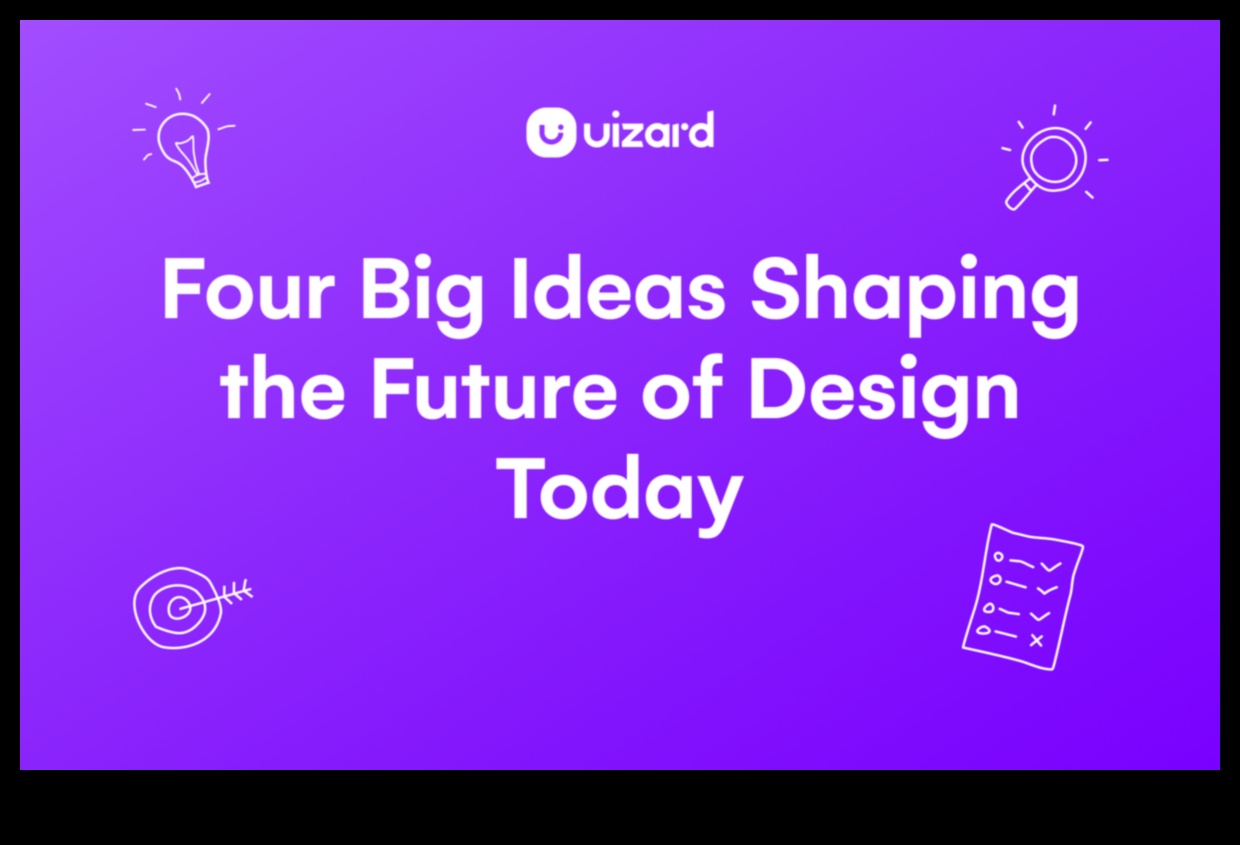 uizard

Four Big Ideas Shaping the Future of Design Today